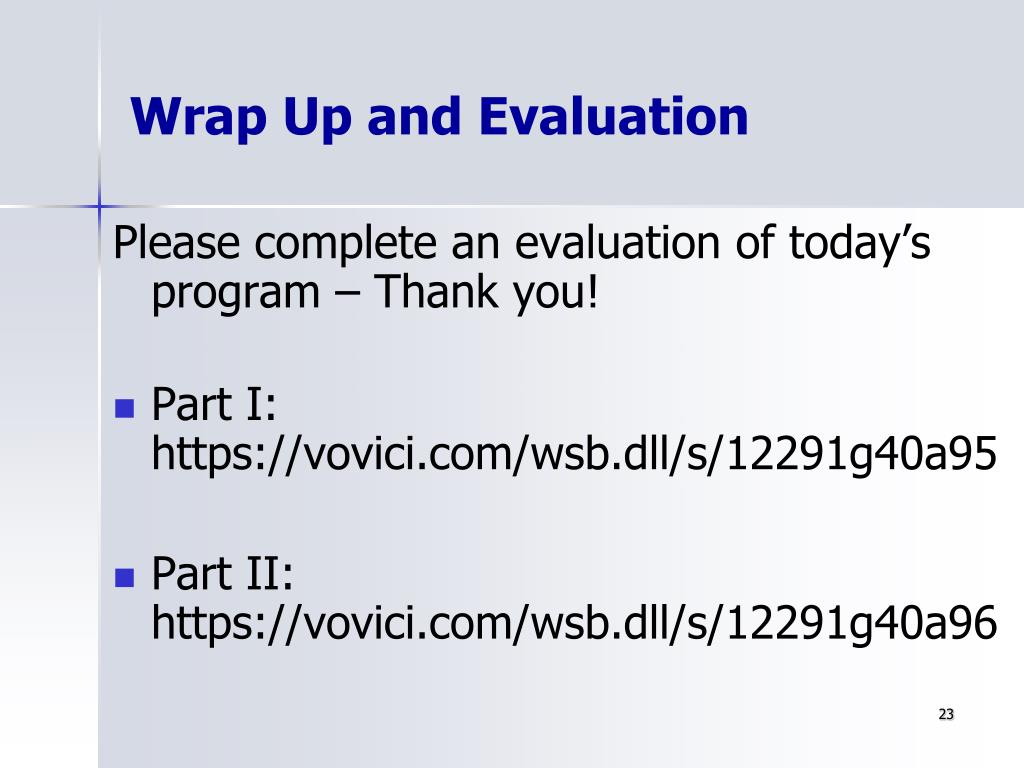 Wrap Up and Evaluation

Please complete an evaluation of today’s program – Thank you!

- Part I: https://vovici.com/wsb.dll/s/12291g40a95

- Part II: https://vovici.com/wsb.dll/s/12291g40a96

23